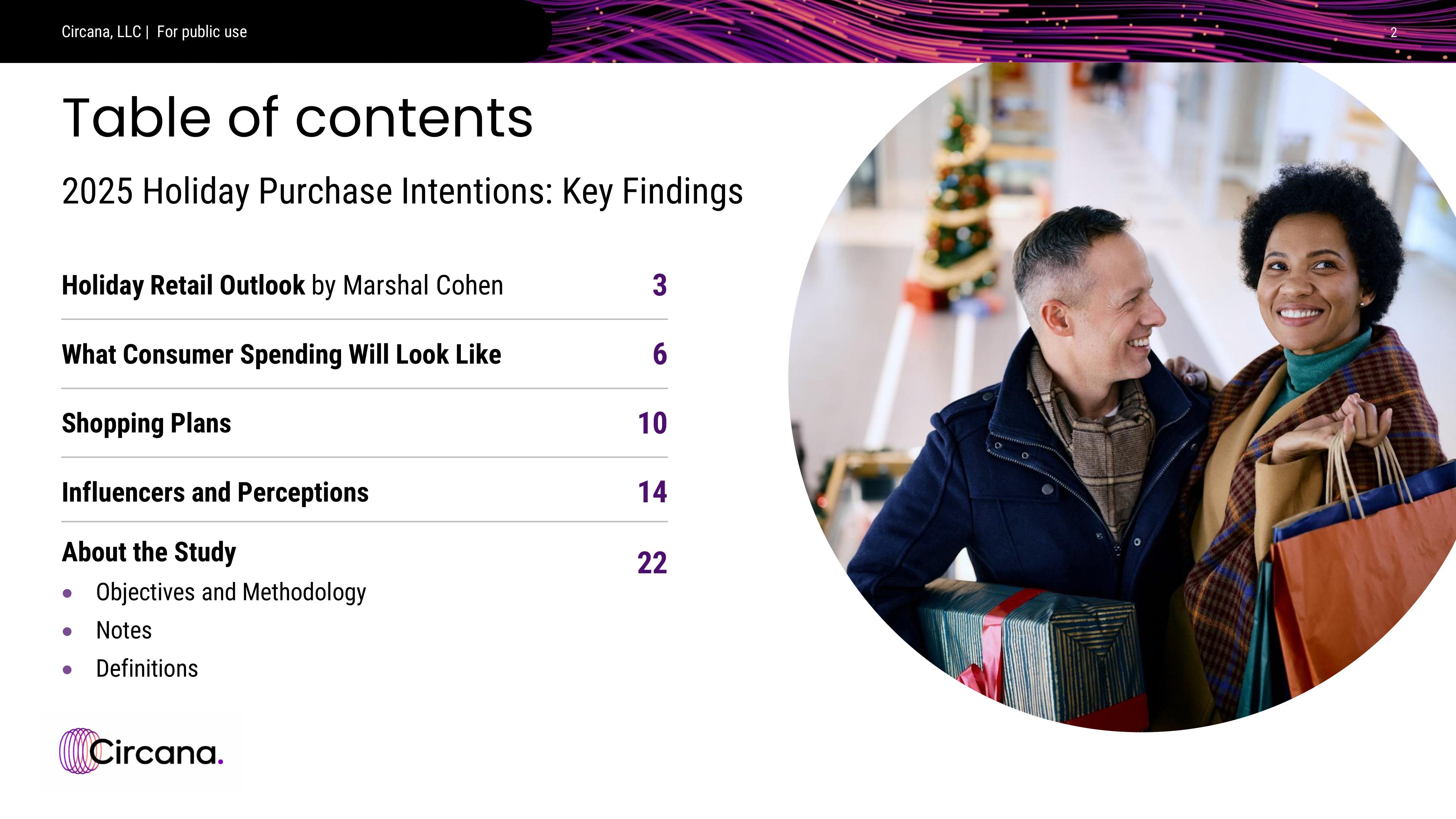 Circana, LLC | For public use

2

Table of contents

2025 Holiday Purchase Intentions: Key Findings

Holiday Retail Outlook by Marshal Cohen 3

What Consumer Spending Will Look Like 6

Shopping Plans 10

Influencers and Perceptions 14

About the Study 22

• Objectives and Methodology
• Notes
• Definitions

Circana.